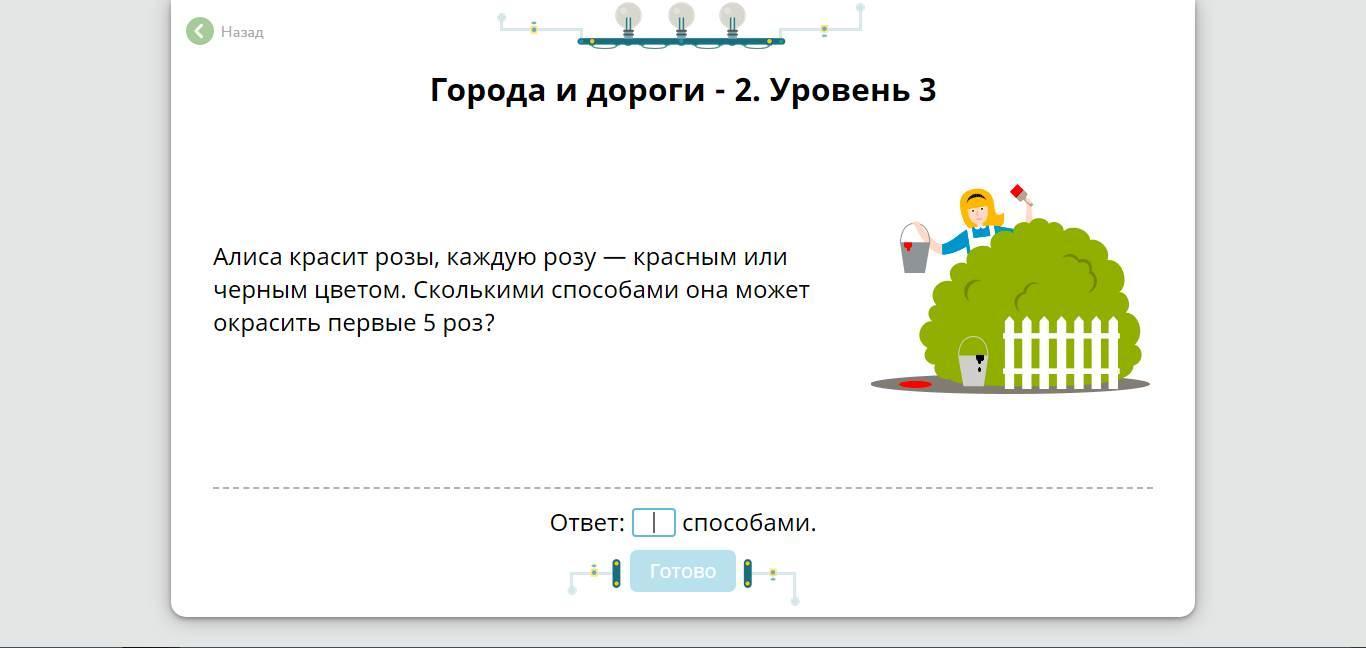 Назад

Города и дороги - 2. Уровень 3

Алиса красит розы, каждую розу — красным или черным цветом. Сколькими способами она может окрасить первые 5 роз?

Ответ: способами.

Готово